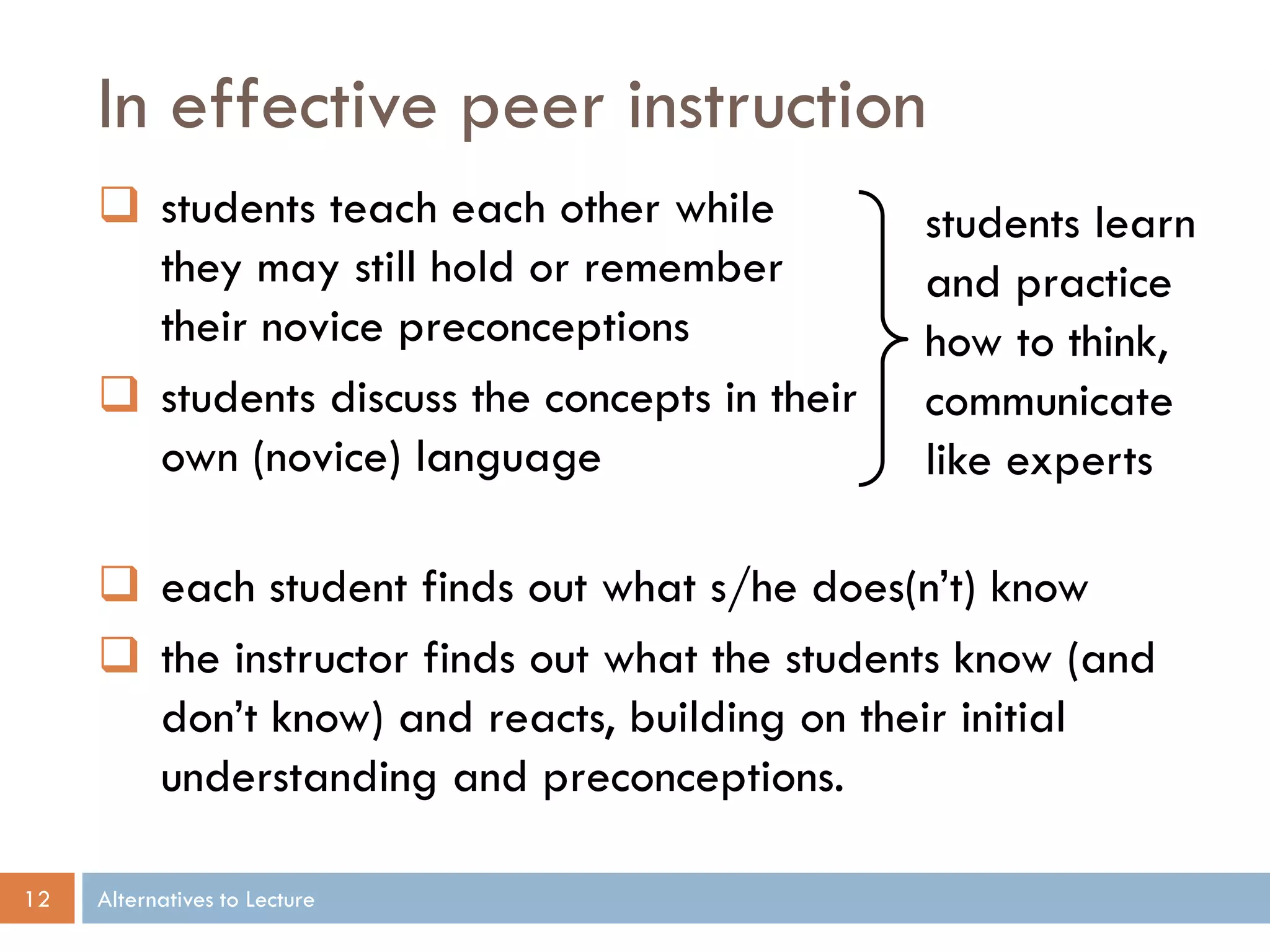 In effective peer instruction

students teach each other while they may still hold or remember their novice preconceptions

students discuss the concepts in their own (novice) language

students learn and practice how to think, communicate like experts

each student finds out what s/he does(n't) know

the instructor finds out what the students know (and don't know) and reacts, building on their initial understanding and preconceptions.

12

Alternatives to Lecture